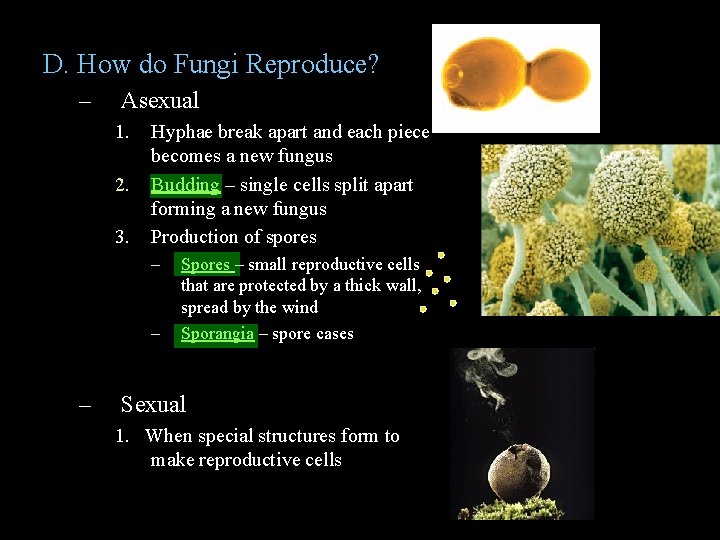 D. How do Fungi Reproduce?

– Asexual

1. Hyphae break apart and each piece becomes a new fungus
2. Budding – single cells split apart forming a new fungus
3. Production of spores
   – Spores – small reproductive cells that are protected by a thick wall, spread by the wind
   – Sporangia – spore cases

– Sexual

1. When special structures form to make reproductive cells